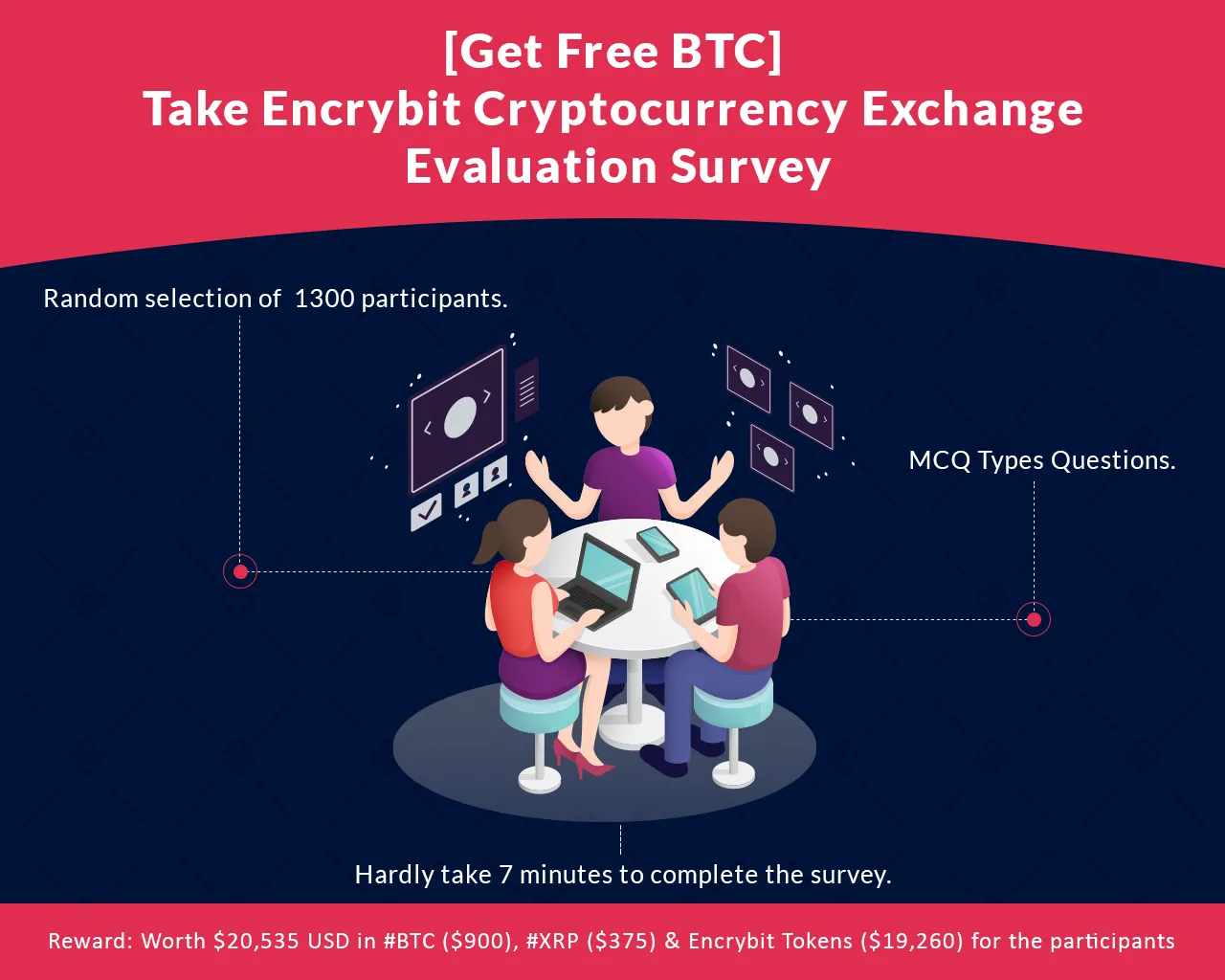 [Get Free BTC]
Take Encrybit Cryptocurrency Exchange Evaluation Survey

Random selection of 1300 participants.

MCQ Types Questions.

Hardly take 7 minutes to complete the survey.

Reward: Worth \$20,535 USD in #BTC (\$900), #XRP (\$375) & Encrybit Tokens (\$19,260) for the participants